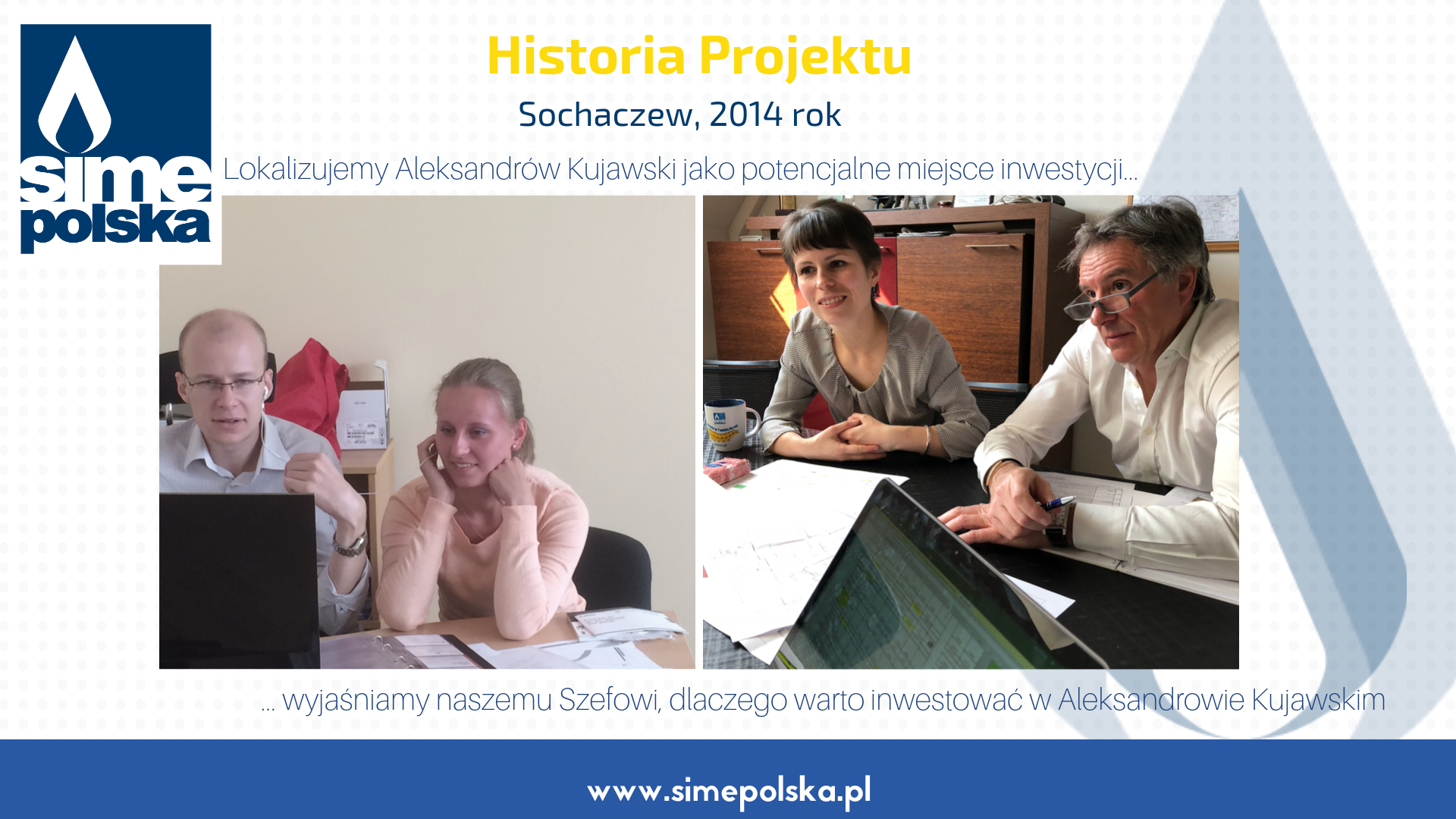 sime polska

Historia Projektu

Sochaczew, 2014 rok

Lokalizujemy Aleksandrów Kujawski jako potencjalne miejsce inwestycji...

... wyjaśniamy naszemu Szefowi, dlaczego warto inwestować w Aleksandrowie Kujawskim

www.simepolska.pl